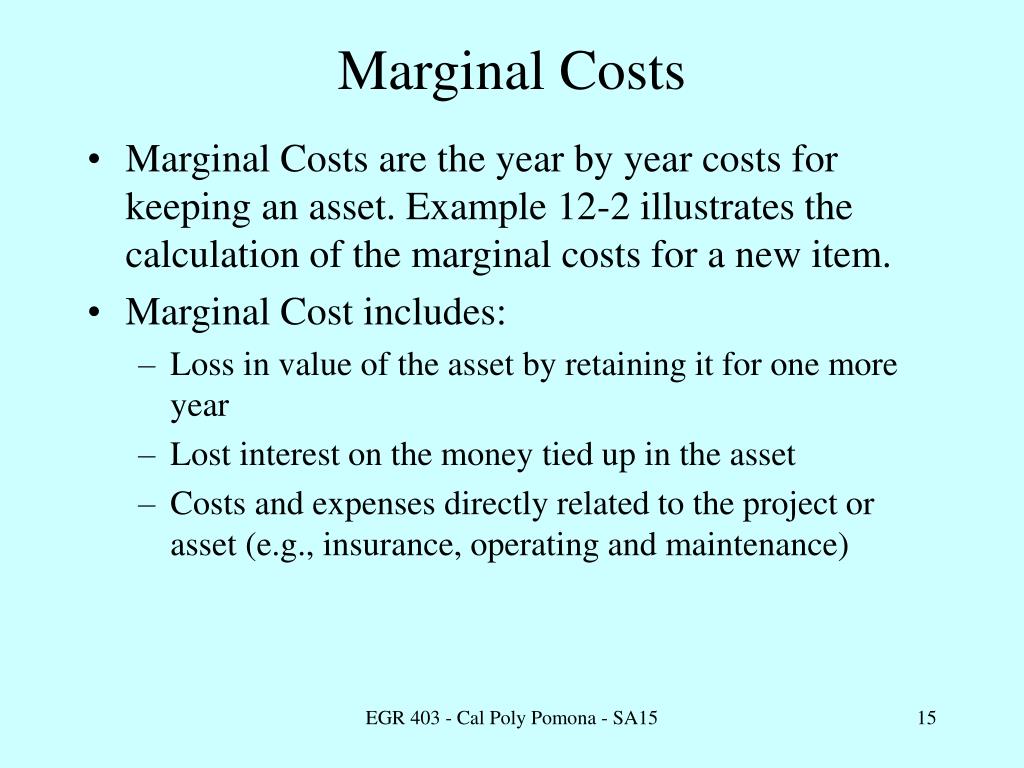 Marginal Costs

• Marginal Costs are the year by year costs for keeping an asset. Example 12-2 illustrates the calculation of the marginal costs for a new item.
• Marginal Cost includes:
– Loss in value of the asset by retaining it for one more year
– Lost interest on the money tied up in the asset
– Costs and expenses directly related to the project or asset (e.g., insurance, operating and maintenance)

EGR 403 - Cal Poly Pomona - SA15

15